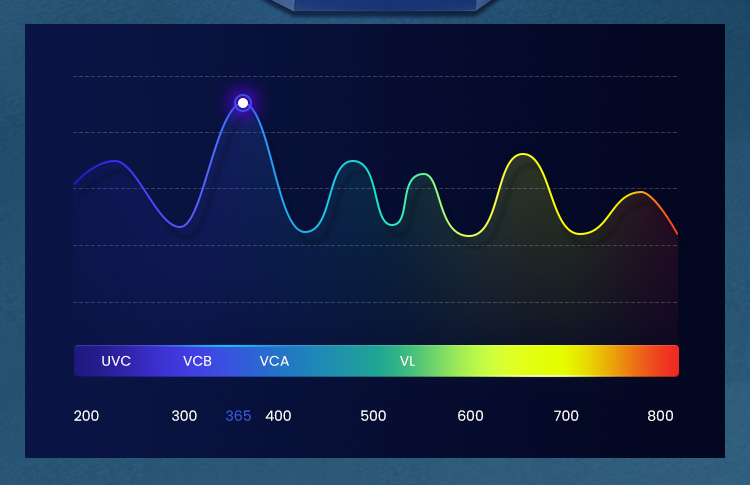 UVC VCB VCA VL

200 300 365 400 500 600 700 800